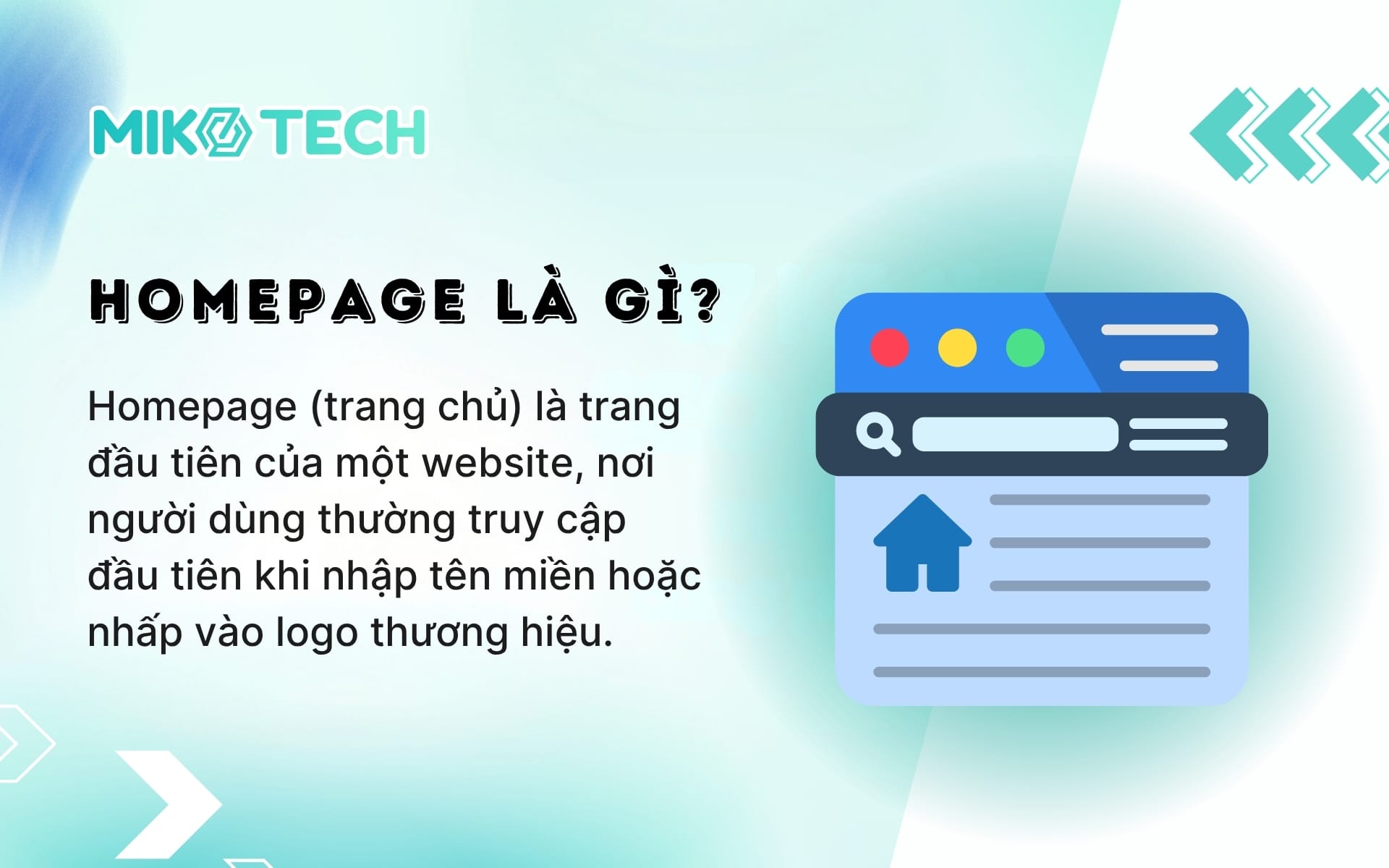 MIKO TECH

HOMEPAGE LÀ GÌ?

Homepage (trang chủ) là trang đầu tiên của một website, nơi người dùng thường truy cập đầu tiên khi nhập tên miền hoặc nhấp vào logo thương hiệu.